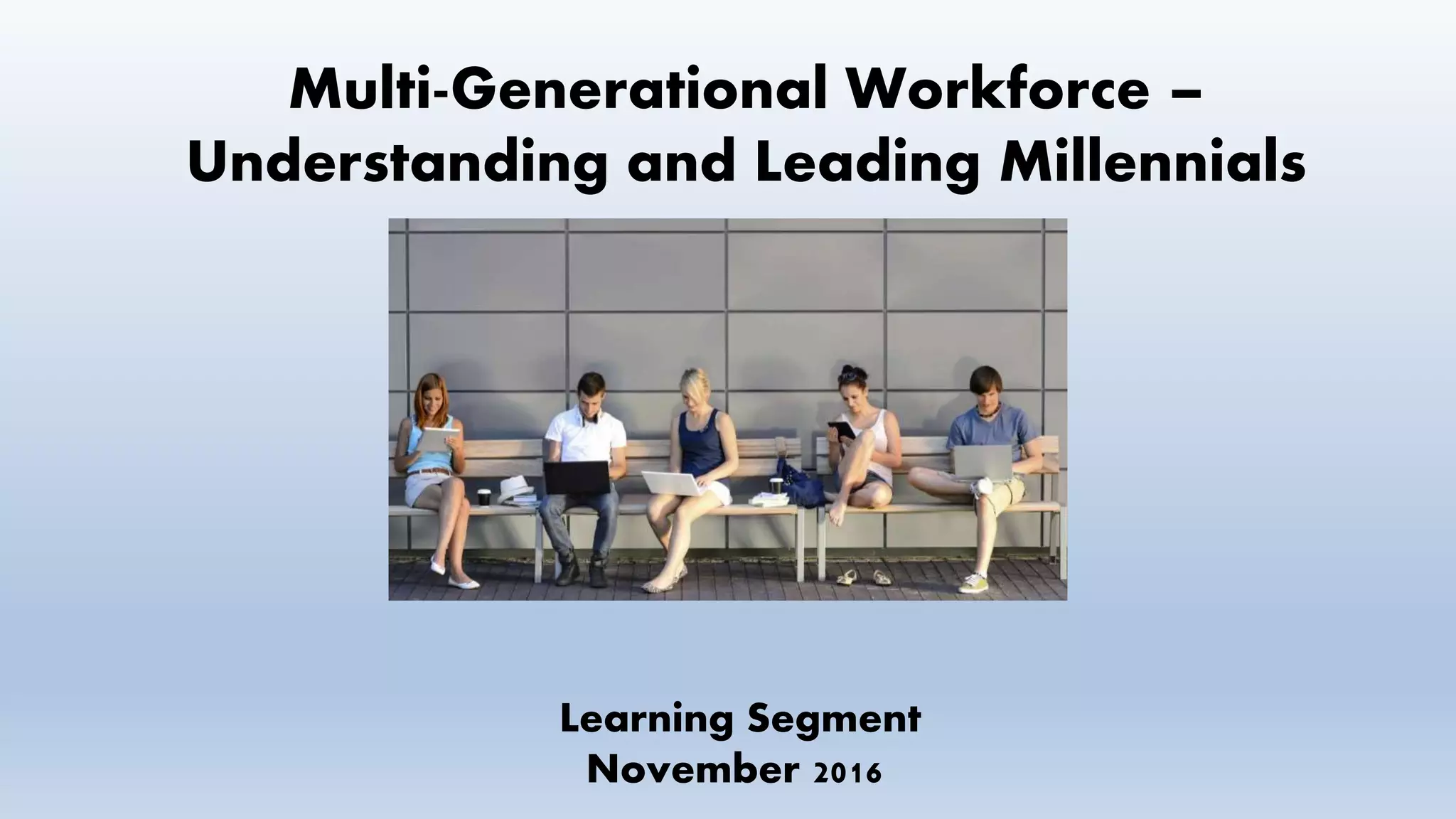 Multi-Generational Workforce – Understanding and Leading Millennials

Learning Segment
November 2016